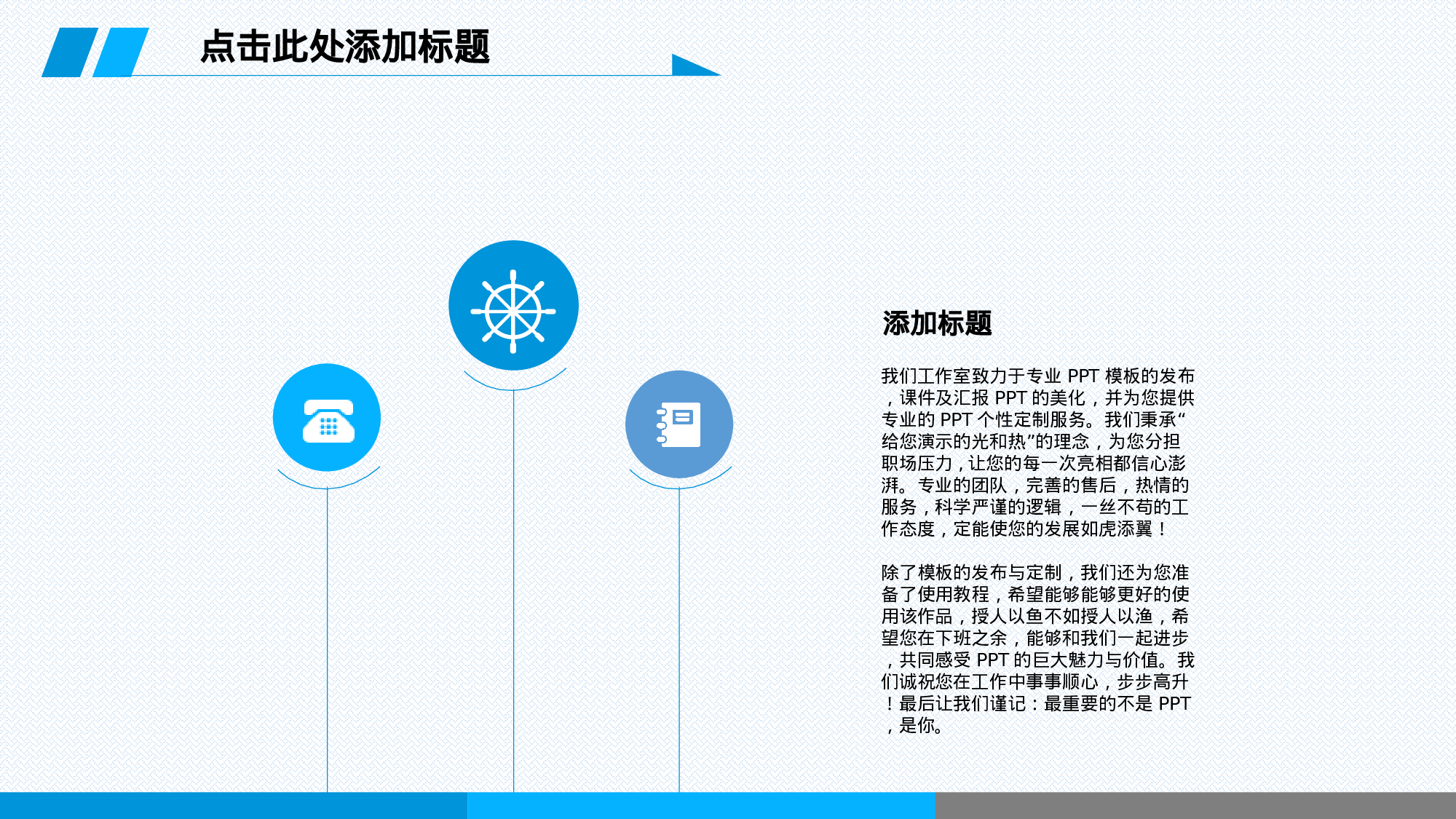 点击此处添加标题

添加标题

我们工作室致力于专业 PPT 模板的发布，课件及汇报 PPT 的美化，并为您提供专业的 PPT 个性定制服务。我们秉承“给您演示的光和热”的理念，为您分担职场压力，让您的每一次亮相都信心澎湃。专业的团队，完善的售后，热情的服务，科学严谨的逻辑，一丝不苟的工作态度，定能使您的发展如虎添翼！

除了模板的发布与定制，我们还为您准备了使用教程，希望能够能够更好的使用该作品，授人以鱼不如授人以渔，希望您在下班之余，能够和我们一起进步，共同感受 PPT 的巨大魅力与价值。我们诚祝您在工作中事事顺心，步步高升！最后让我们谨记：最重要的不是 PPT，是你。